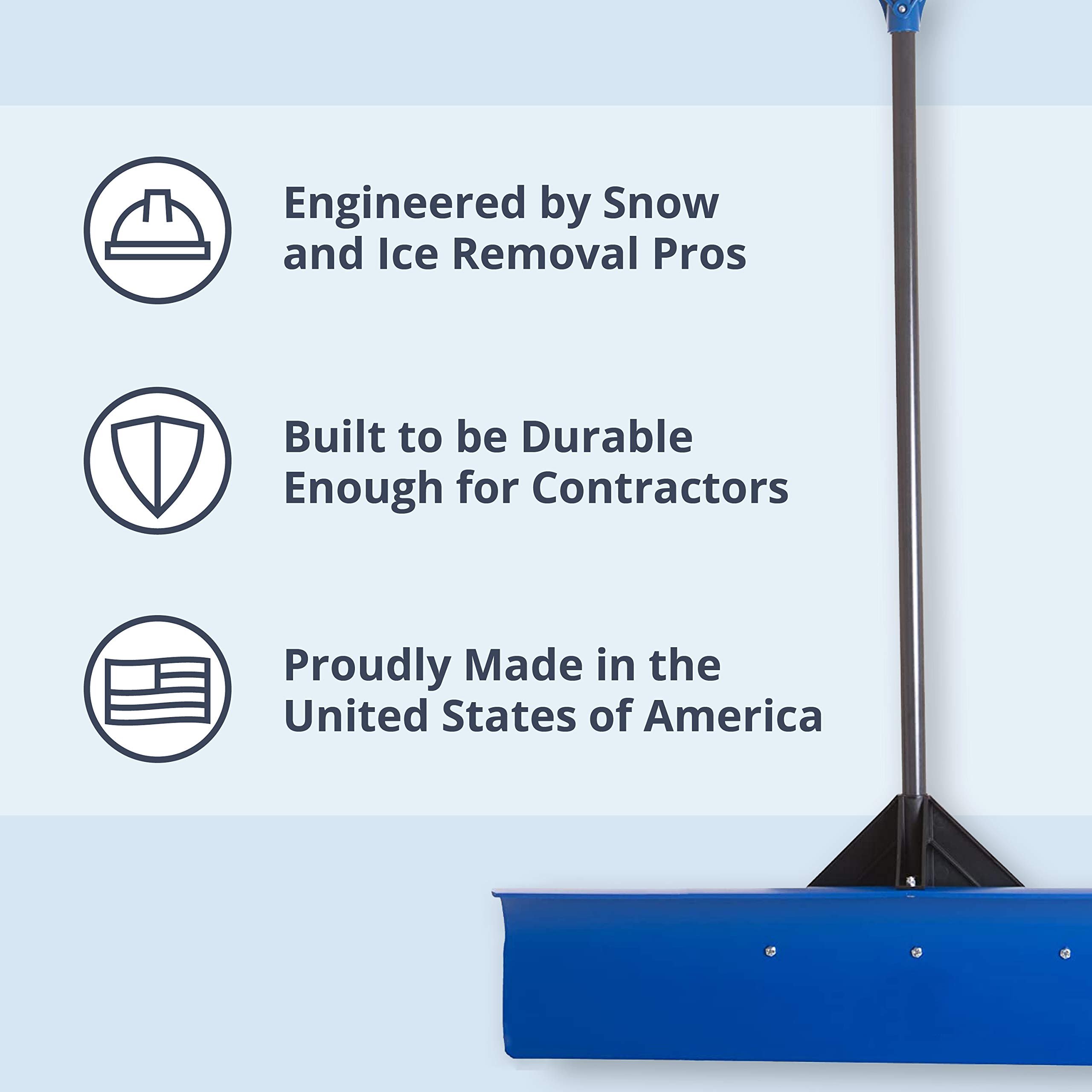 Engineered by Snow and Ice Removal Pros

Built to be Durable Enough for Contractors

Proudly Made in the United States of America